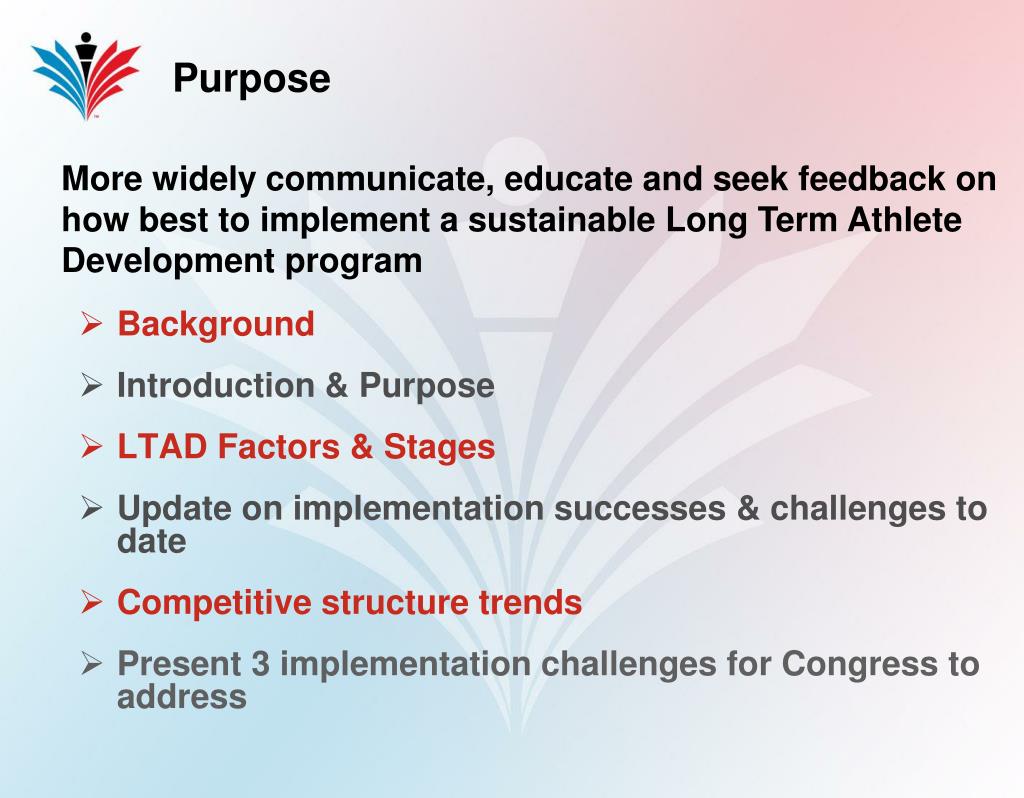 Purpose

More widely communicate, educate and seek feedback on how best to implement a sustainable Long Term Athlete Development program

➢ Background

➢ Introduction & Purpose

➢ LTAD Factors & Stages

➢ Update on implementation successes & challenges to date

➢ Competitive structure trends

➢ Present 3 implementation challenges for Congress to address